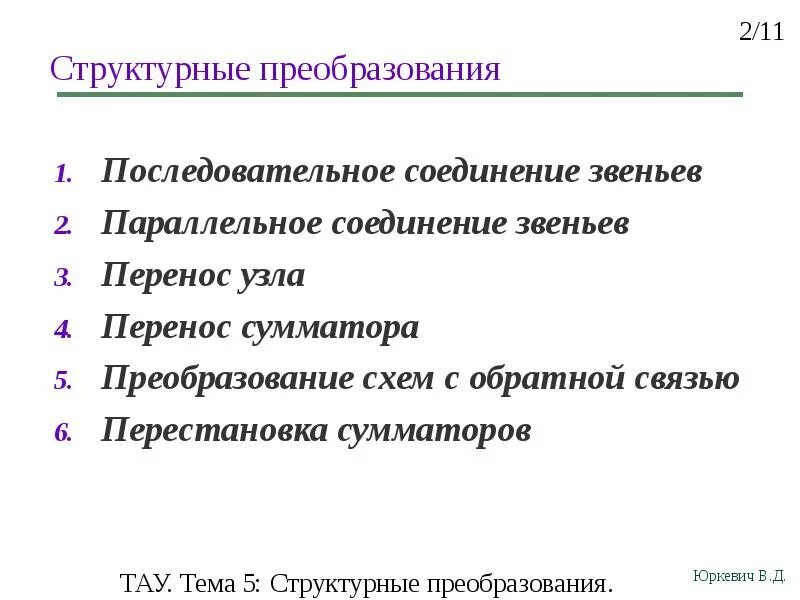 2/11

Структурные преобразования

1. Последовательное соединение звеньев
2. Параллельное соединение звеньев
3. Перенос узла
4. Перенос сумматора
5. Преобразование схем с обратной связью
6. Перестановка сумматоров

ТАУ. Тема 5: Структурные преобразования.

Юркевич В.Д.